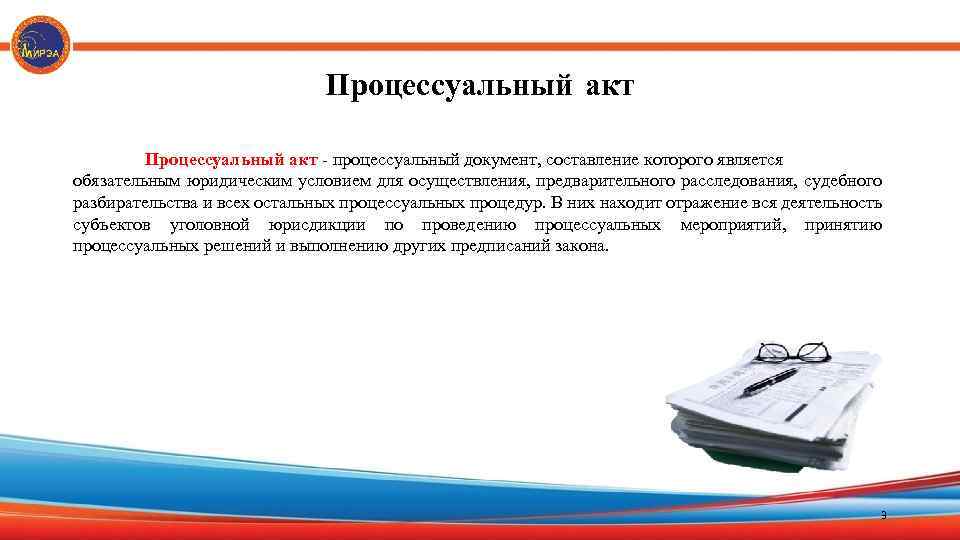 МИРЭА

Процессуальный акт

Процессуальный акт - процессуальный документ, составление которого является обязательным юридическим условием для осуществления, предварительного расследования, судебного разбирательства и всех остальных процессуальных процедур. В них находит отражение вся деятельность субъектов уголовной юрисдикции по проведению процессуальных мероприятий, принятию процессуальных решений и выполнению других предписаний закона.

3